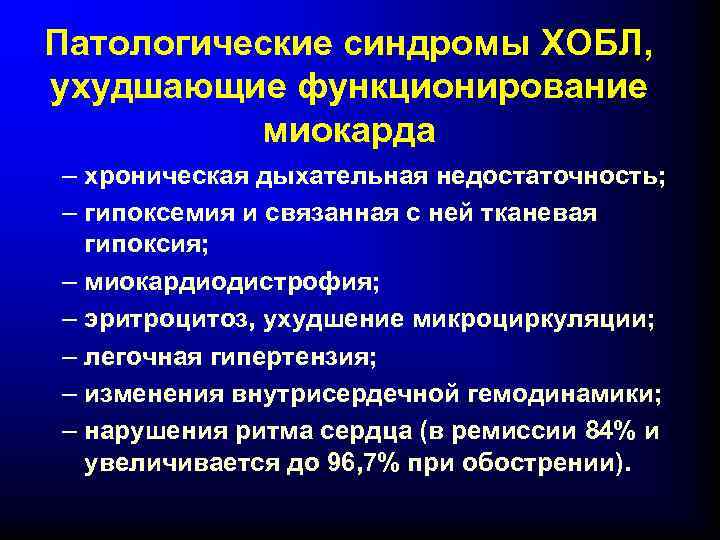 Патологические синдромы ХОБЛ, ухудшающие функционирование миокарда

– хроническая дыхательная недостаточность;
– гипоксемия и связанная с ней тканевая гипоксия;
– миокардиодистрофия;
– эритроцитоз, ухудшение микроциркуляции;
– легочная гипертензия;
– изменения внутрисердечной гемодинамики;
– нарушения ритма сердца (в ремиссии 84% и увеличивается до 96,7% при обострении).